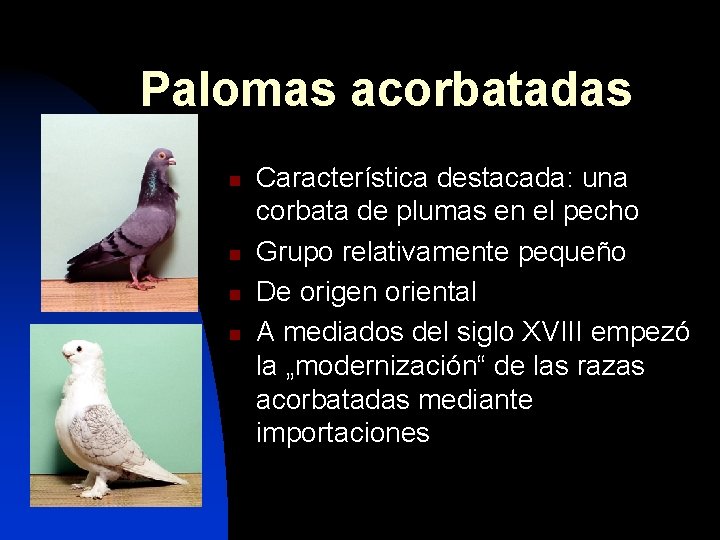 Palomas acorbatadas

- Característica destacada: una corbata de plumas en el pecho
- Grupo relativamente pequeño
- De origen oriental
- A mediados del siglo XVIII empezó la „modernización“ de las razas acorbatadas mediante importaciones